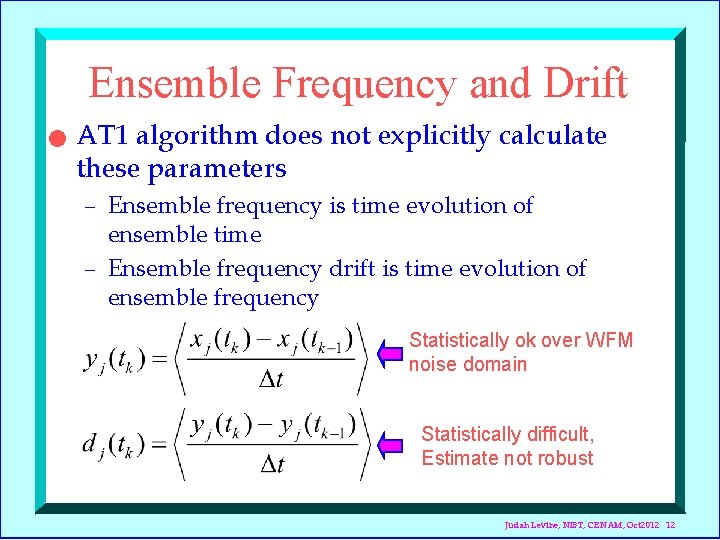 Ensemble Frequency and Drift

AT1 algorithm does not explicitly calculate these parameters

– Ensemble frequency is time evolution of ensemble time

– Ensemble frequency drift is time evolution of ensemble frequency

$y_j(t_k) = \left\langle \frac{x_j(t_k) - x_j(t_{k-1})}{\Delta t} \right\rangle$

Statistically ok over WFM noise domain

$d_j(t_k) = \left\langle \frac{y_j(t_k) - y_j(t_{k-1})}{\Delta t} \right\rangle$

Statistically difficult, Estimate not robust

Judah Levine, NIST, CENAM, Oct2012 12